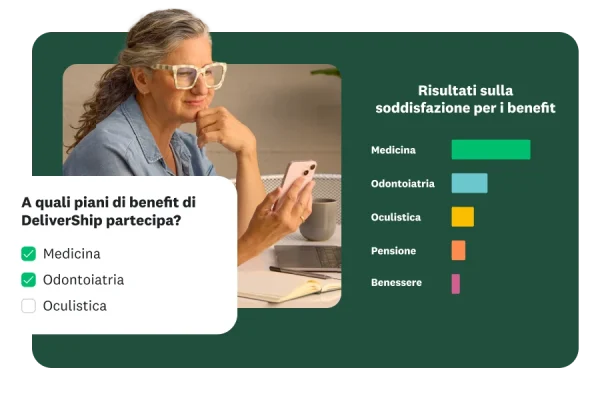 A quali piani di benefit di DeliverShip partecipa?

Medicina

Odontoiatria

Oculistica

Risultati sulla soddisfazione per i benefit

Medicina

Odontoiatria

Oculistica

Pensione

Benessere